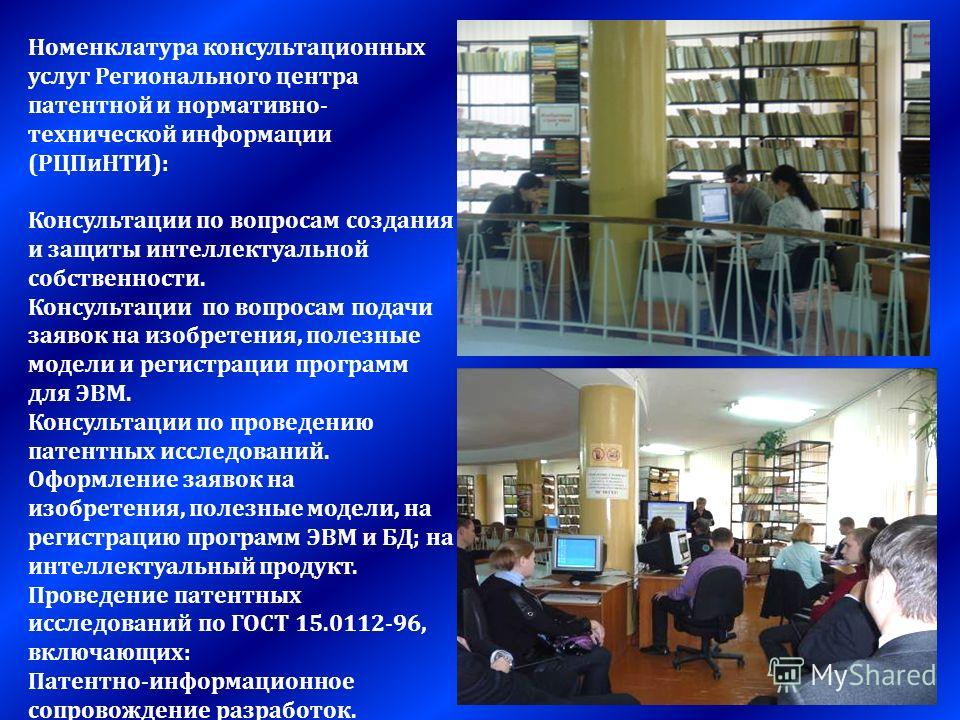 Номенклатура консультационных услуг Регионального центра патентной и нормативно-технической информации (РЦПиНТИ):

Консультации по вопросам создания и защиты интеллектуальной собственности.
Консультации по вопросам подачи заявок на изобретения, полезные модели и регистрации программ для ЭВМ.
Консультации по проведению патентных исследований.
Оформление заявок на изобретения, полезные модели, на регистрацию программ ЭВМ и БД; на интеллектуальный продукт.
Проведение патентных исследований по ГОСТ 15.0112-96, включающих:
Патентно-информационное сопровождение разработок.

MyShared